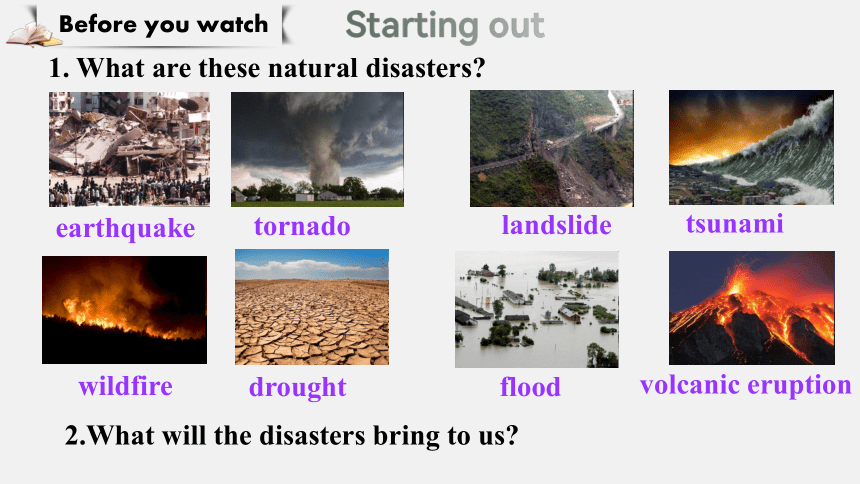 Before you watch

Starting out

1. What are these natural disasters?

earthquake

tornado

landslide

tsunami

wildfire

drought

flood

volcanic eruption

2.What will the disasters bring to us?